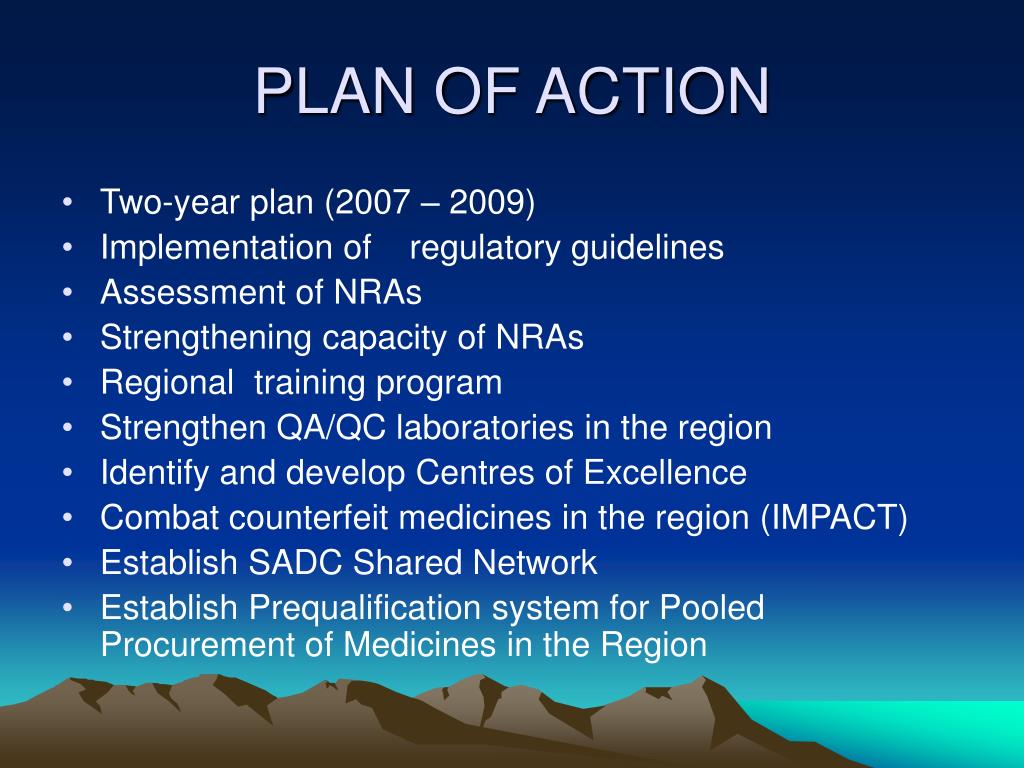 PLAN OF ACTION

• Two-year plan (2007 – 2009)
• Implementation of regulatory guidelines
• Assessment of NRAs
• Strengthening capacity of NRAs
• Regional training program
• Strengthen QA/QC laboratories in the region
• Identify and develop Centres of Excellence
• Combat counterfeit medicines in the region (IMPACT)
• Establish SADC Shared Network
• Establish Prequalification system for Pooled Procurement of Medicines in the Region